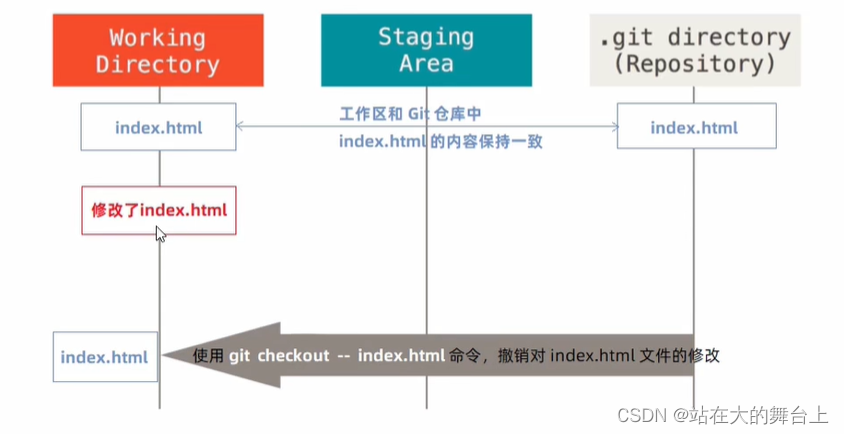 Working Directory

Staging Area

.git directory (Repository)

index.html

工作区和 Git 仓库中 index.html 的内容保持一致

index.html

修改了index.html

index.html

使用 git checkout -- index.html 命令，撤销对 index.html 文件的修改

CSDN @站在大的舞台上